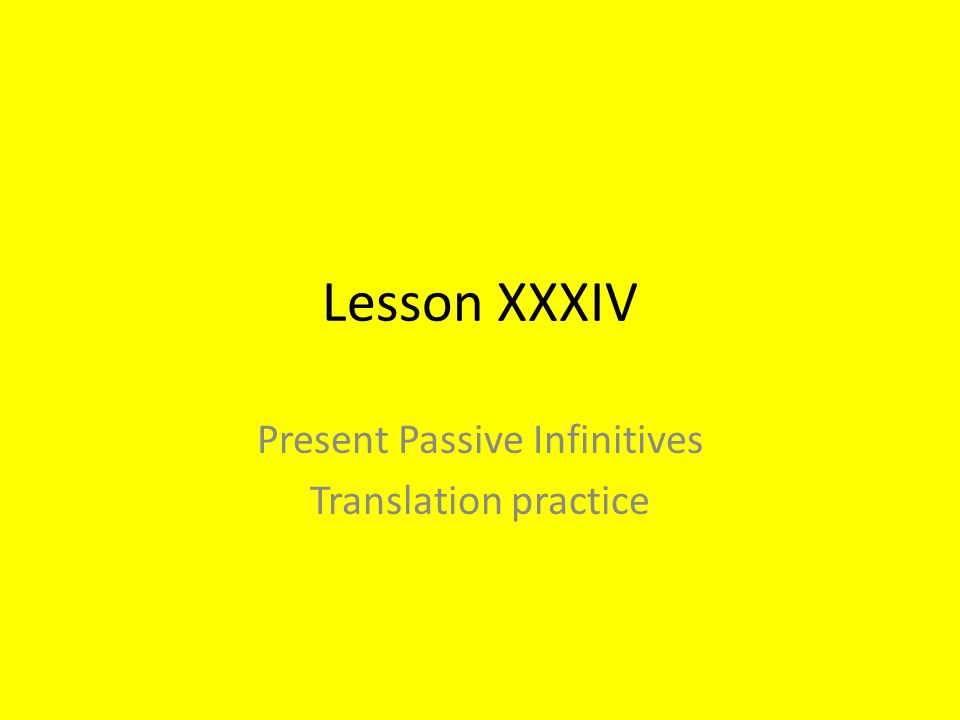 Lesson XXXIV

Present Passive Infinitives
Translation practice